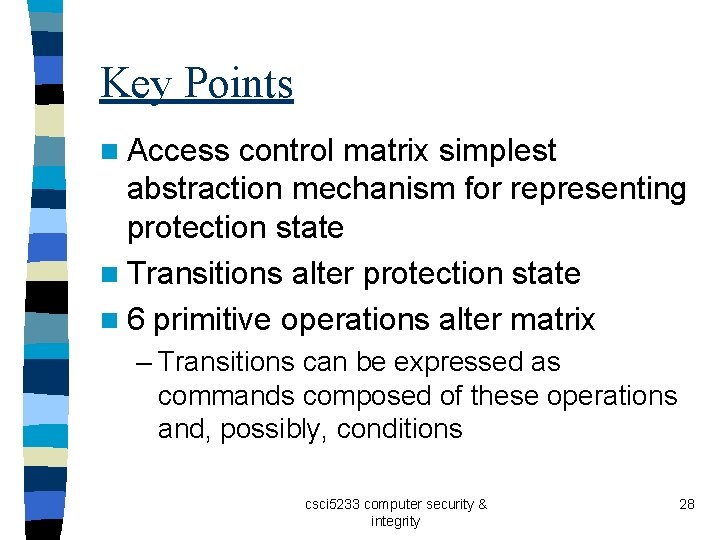 Key Points

Access control matrix simplest abstraction mechanism for representing protection state

Transitions alter protection state

6 primitive operations alter matrix

– Transitions can be expressed as commands composed of these operations and, possibly, conditions

csci5233 computer security & integrity

28